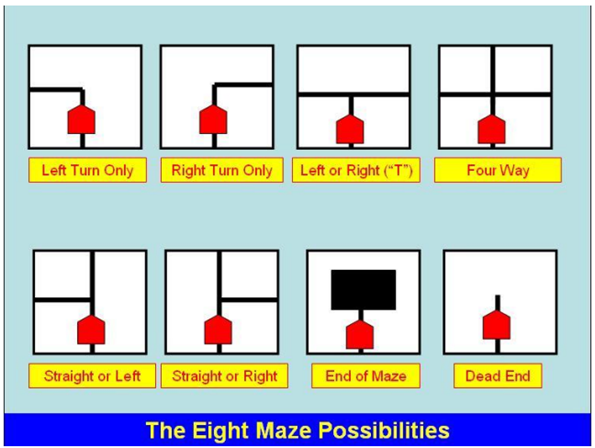 Left Turn Only

Right Turn Only

Left or Right (“T”)

Four Way

Straight or Left

Straight or Right

End of Maze

Dead End

The Eight Maze Possibilities